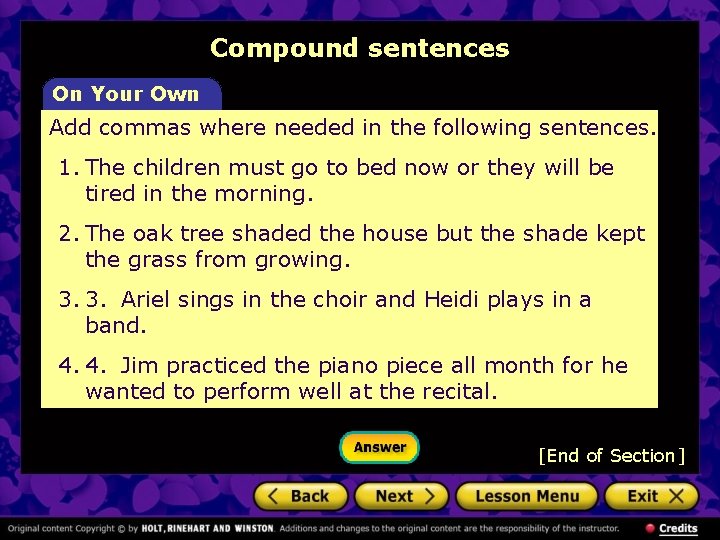 Compound sentences

On Your Own

Add commas where needed in the following sentences.

1. The children must go to bed now or they will be tired in the morning.

2. The oak tree shaded the house but the shade kept the grass from growing.

3. 3. Ariel sings in the choir and Heidi plays in a band.

4. 4. Jim practiced the piano piece all month for he wanted to perform well at the recital.

Answer

[End of Section]

< Back Next > Lesson Menu Exit X

Original content Copyright © by HOLT, RINEHART AND WINSTON. Additions and changes to the original content are the responsibility of the instructor.

Credits